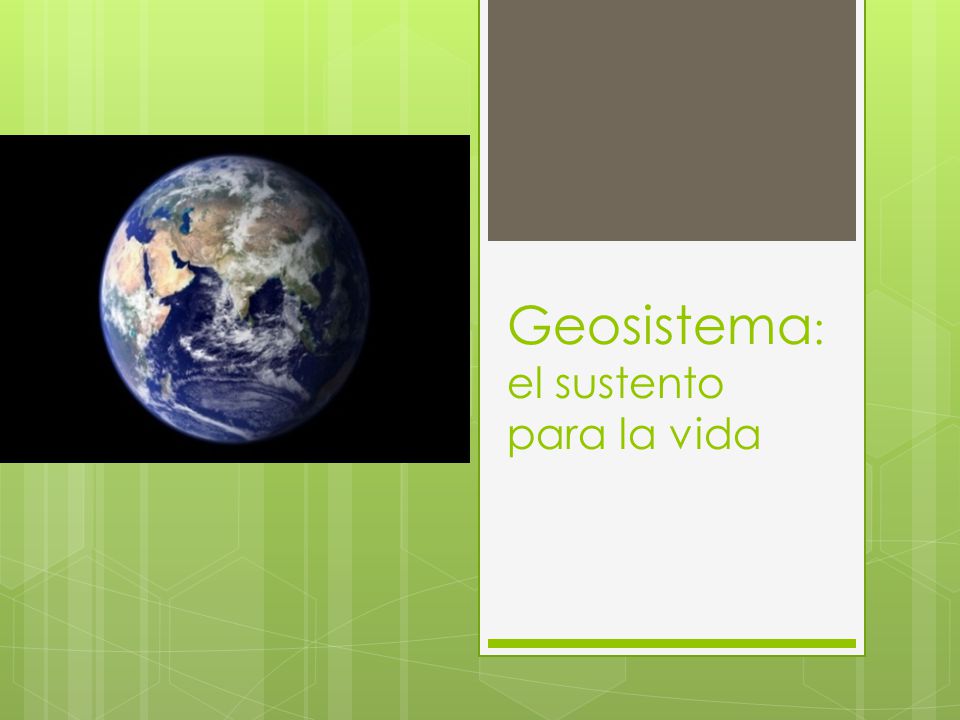 Geosistema: el sustento para la vida